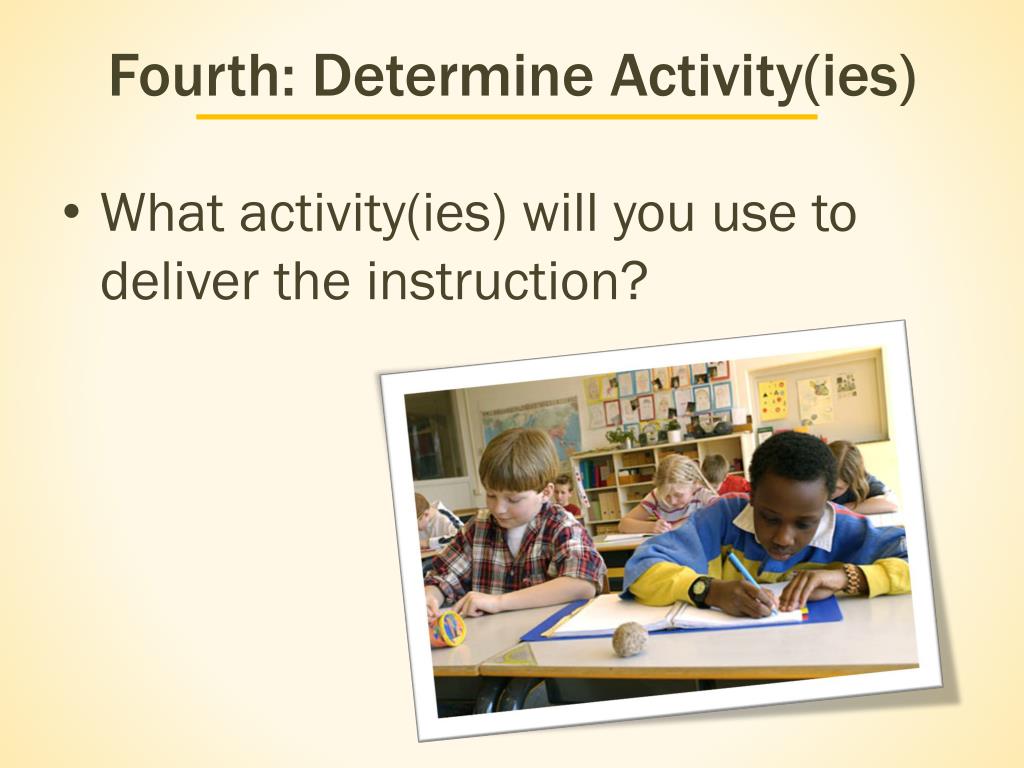 Fourth: Determine Activity(ies)

• What activity(ies) will you use to deliver the instruction?